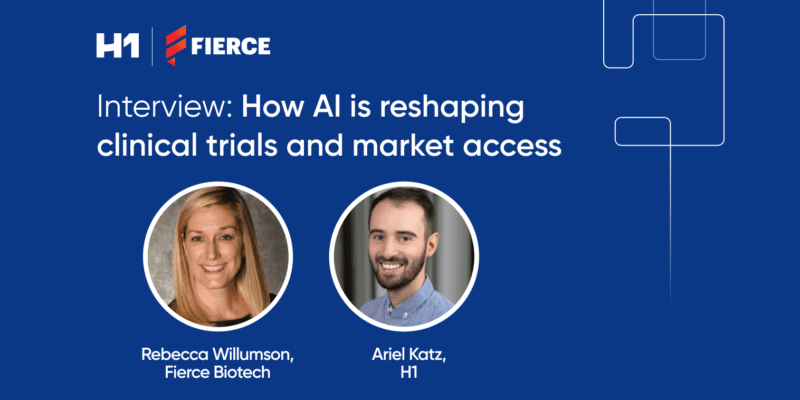 H1 | FIERCE

Interview: How AI is reshaping clinical trials and market access

Rebecca Willumson, Fierce Biotech

Ariel Katz, H1